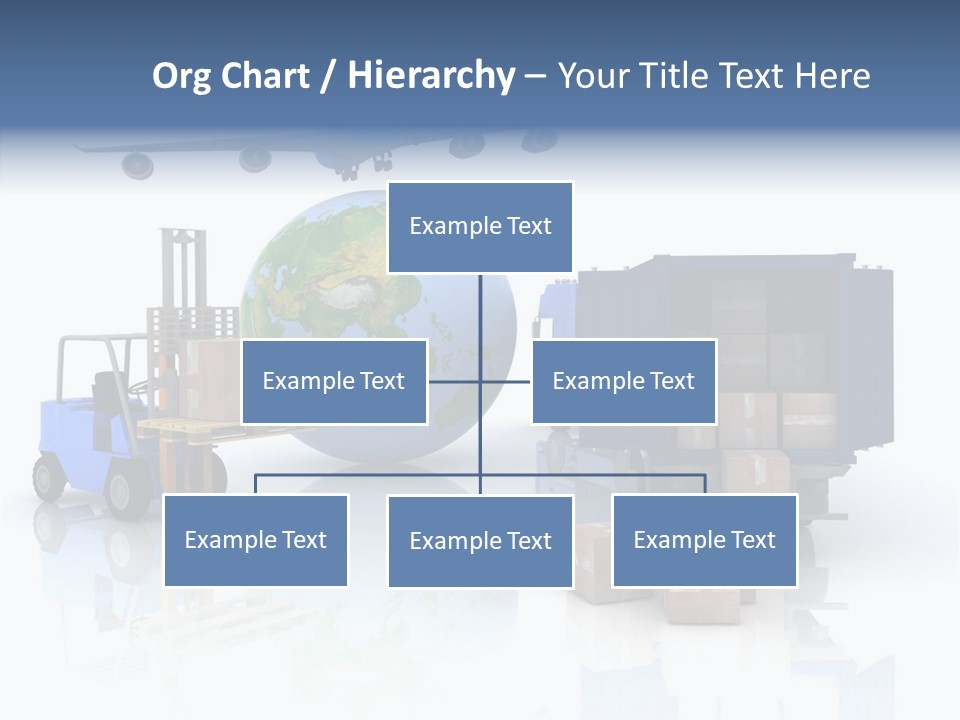 Org Chart / Hierarchy – Your Title Text Here

Example Text

Example Text

Example Text

Example Text

Example Text

Example Text